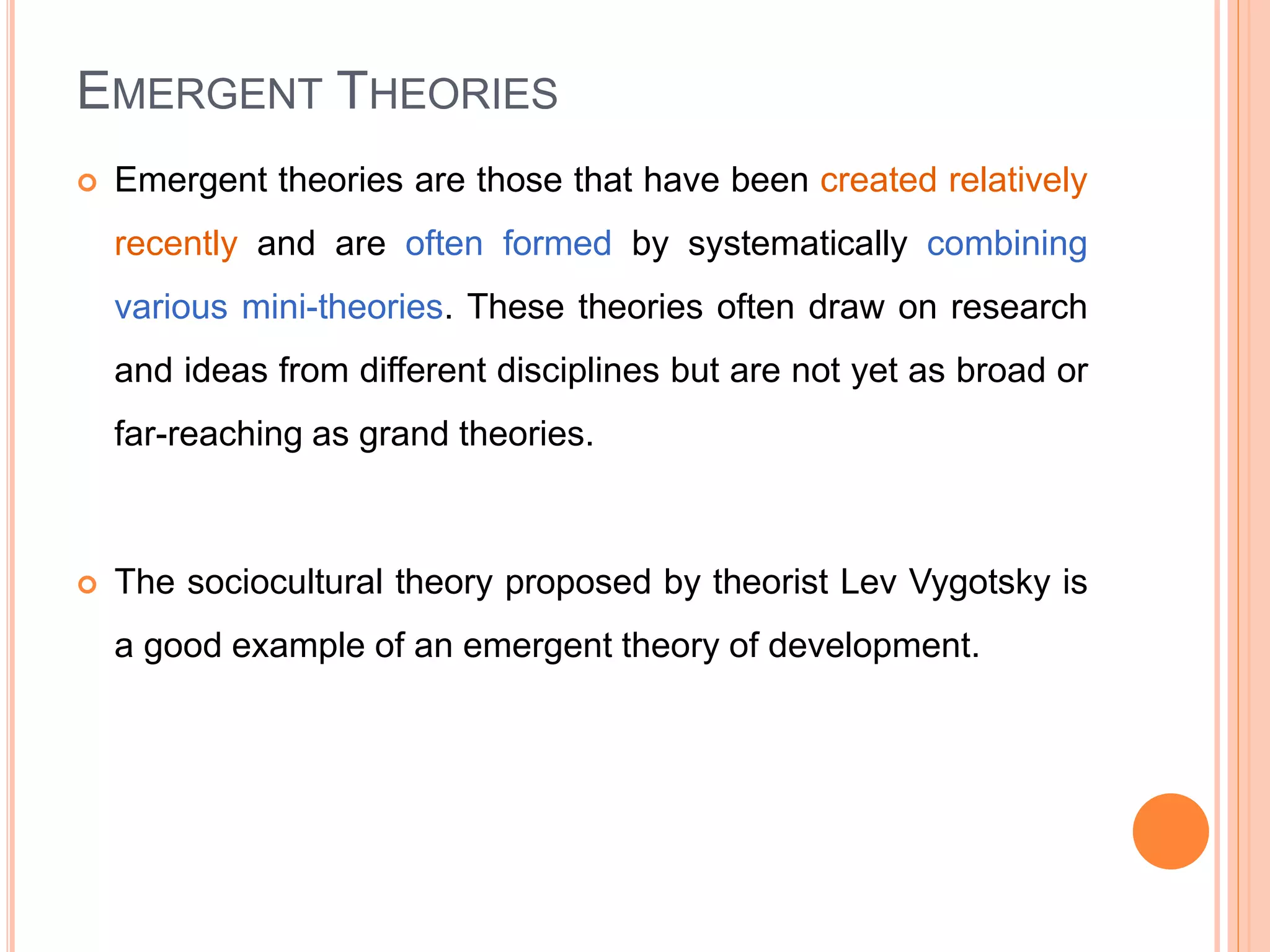 EMERGENT THEORIES

Emergent theories are those that have been created relatively recently and are often formed by systematically combining various mini-theories. These theories often draw on research and ideas from different disciplines but are not yet as broad or far-reaching as grand theories.

The sociocultural theory proposed by theorist Lev Vygotsky is a good example of an emergent theory of development.